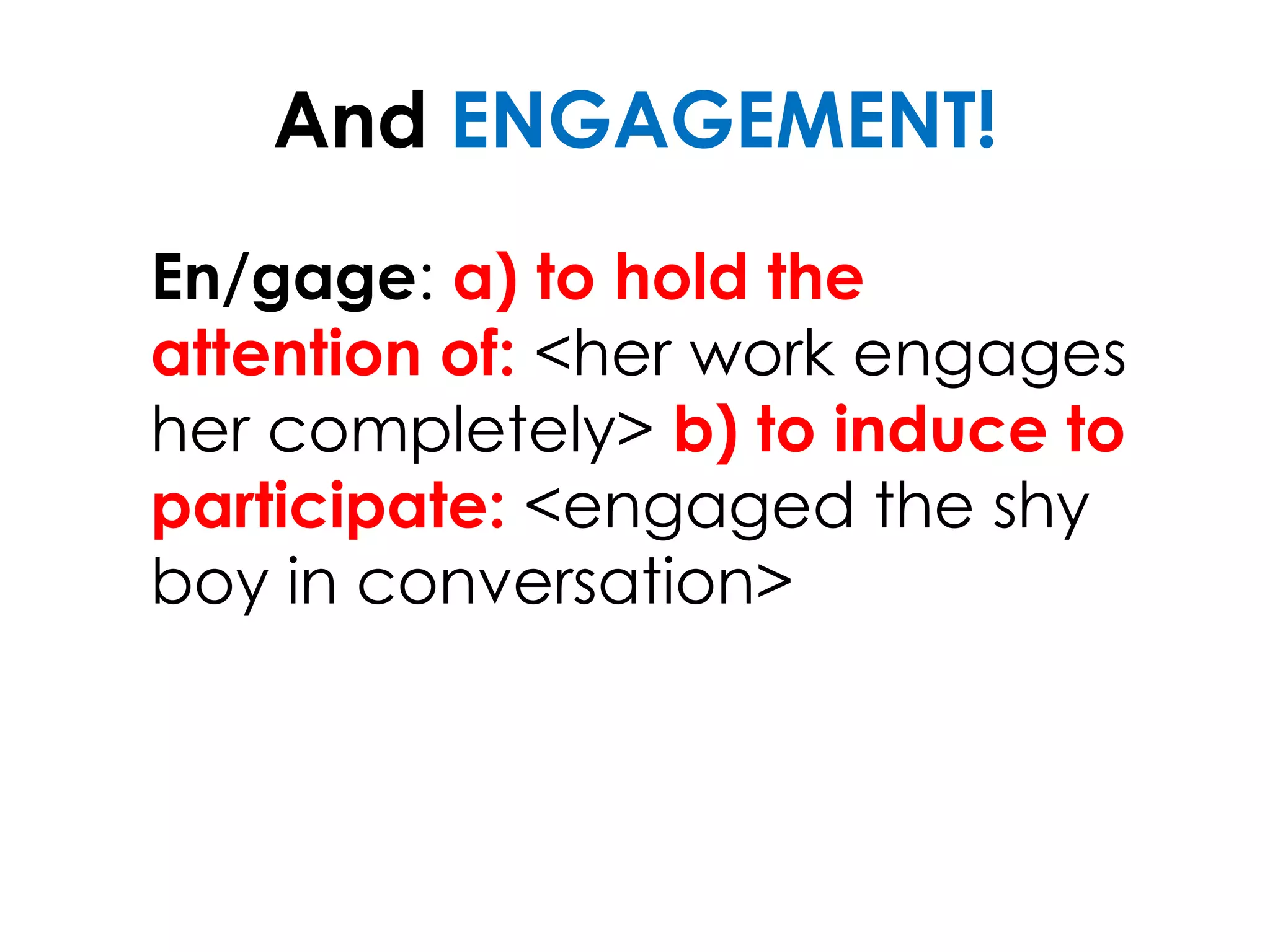 And ENGAGEMENT!

En/gage: a) to hold the attention of: <her work engages her completely> b) to induce to participate: <engaged the shy boy in conversation>